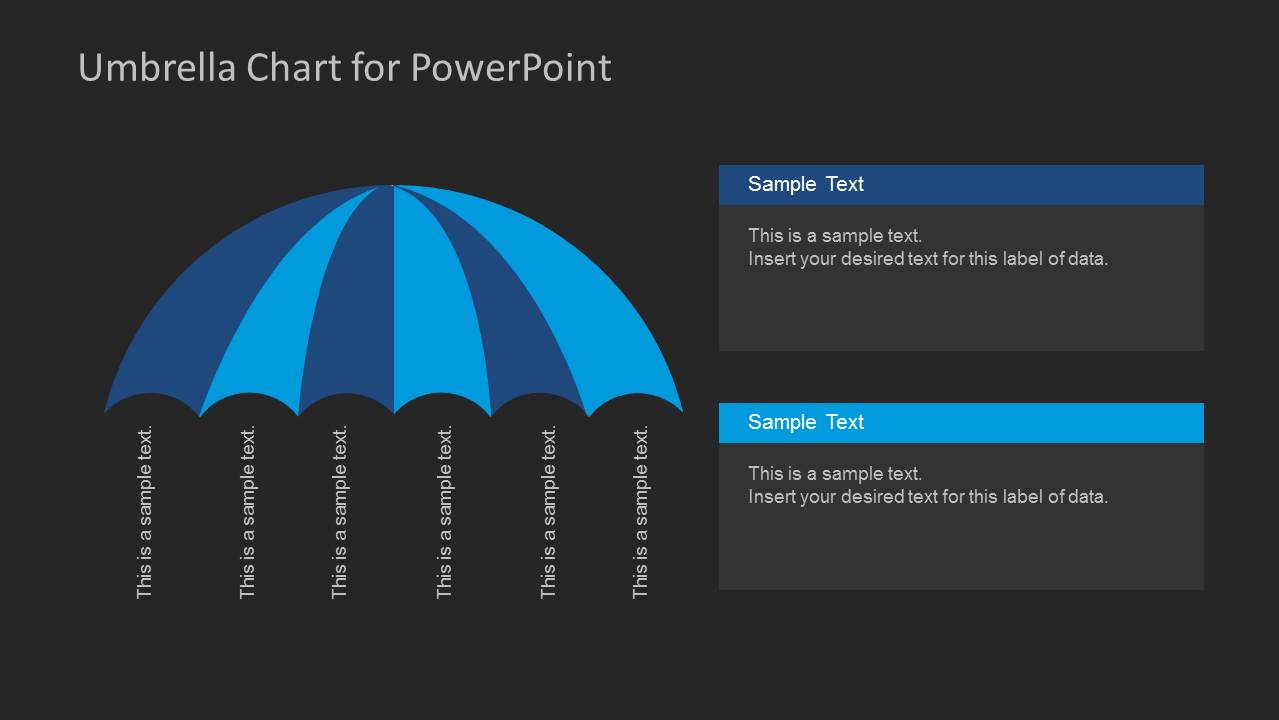 Umbrella Chart for PowerPoint

This is a sample text.

This is a sample text.

This is a sample text.

This is a sample text.

This is a sample text.

This is a sample text.

Sample Text

This is a sample text.
Insert your desired text for this label of data.

Sample Text

This is a sample text.
Insert your desired text for this label of data.